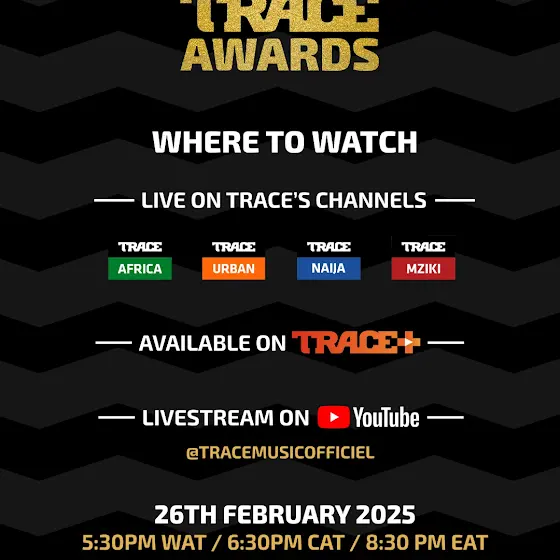 TRACE AWARDS

WHERE TO WATCH

LIVE ON TRACE'S CHANNELS

TRACE AFRICA
TRACE URBAN
TRACE NAIJA
TRACE MZIKI

AVAILABLE ON TRACE+

LIVESTREAM ON YouTube

@TRACEMUSICOFFICIEL

26TH FEBRUARY 2025
5:30PM WAT / 6:30PM CAT / 8:30 PM EAT